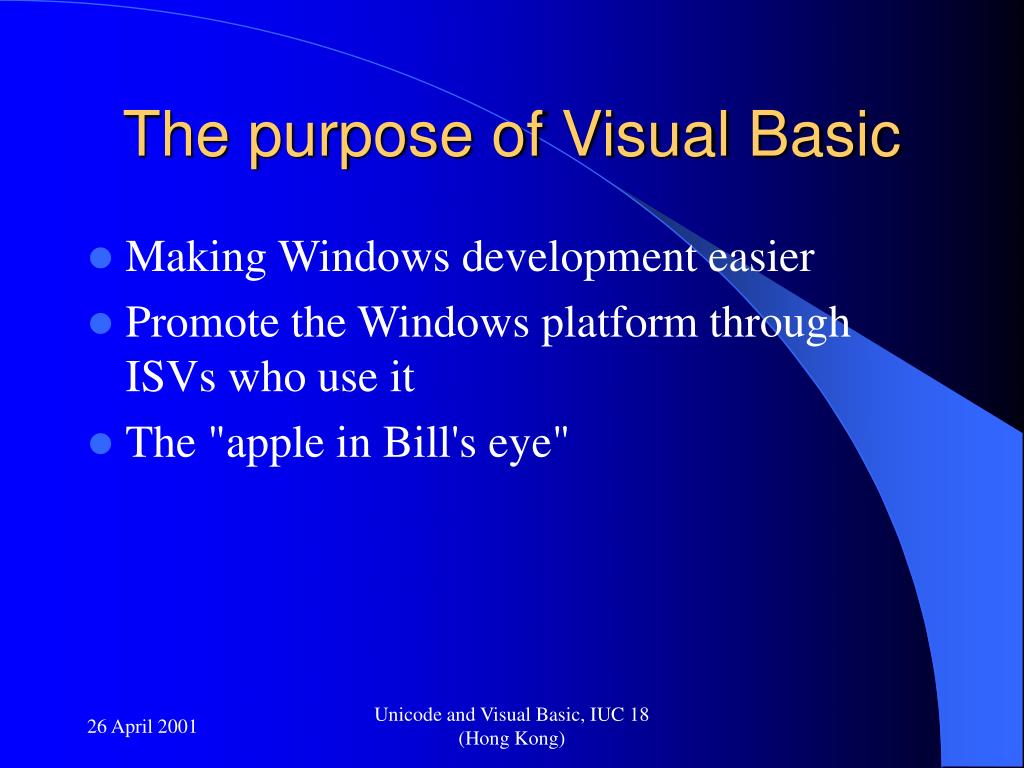 The purpose of Visual Basic

- Making Windows development easier
- Promote the Windows platform through ISVs who use it
- The "apple in Bill's eye"

26 April 2001

Unicode and Visual Basic, IUC 18 (Hong Kong)